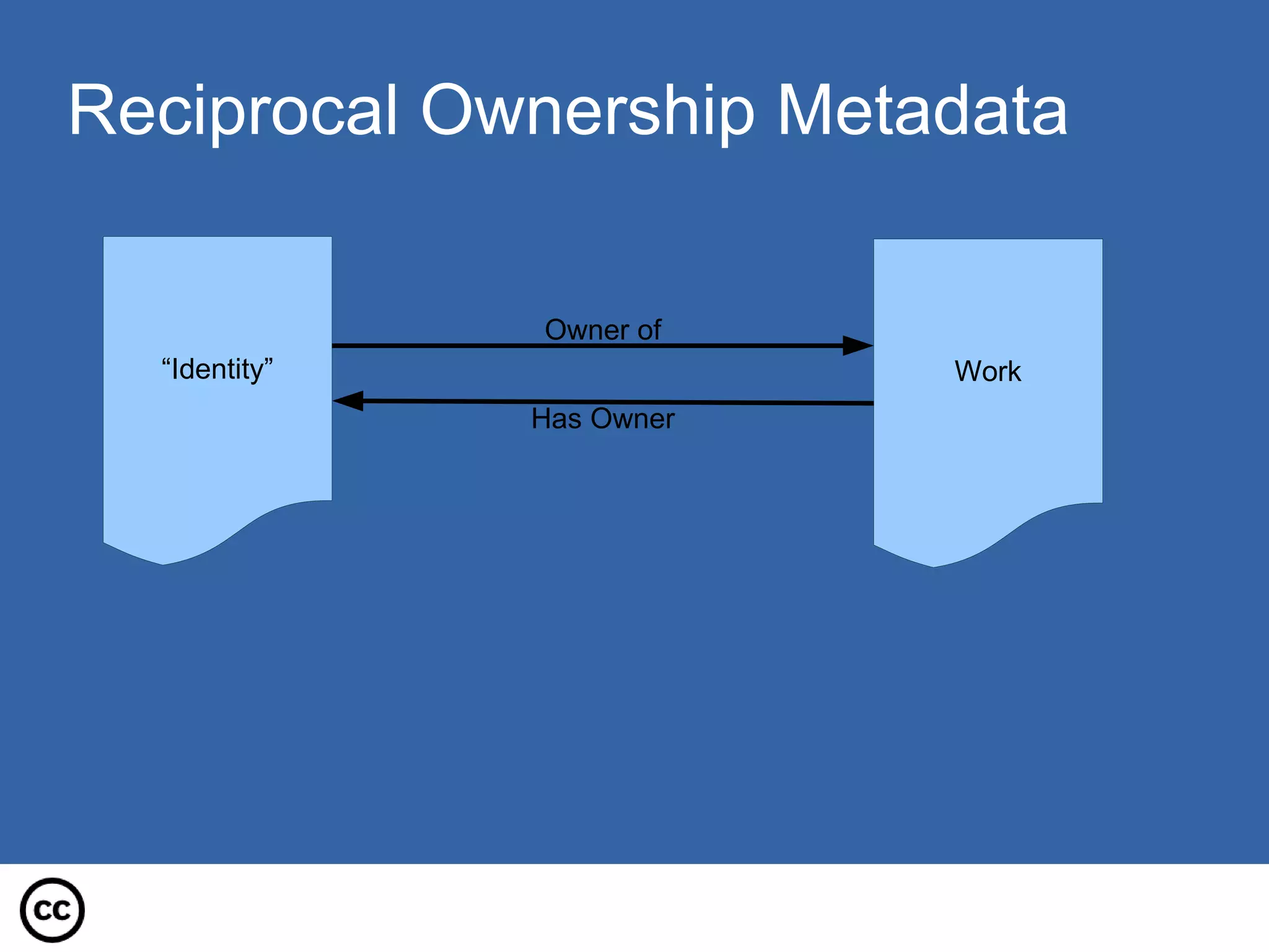 Reciprocal Ownership Metadata

“Identity”

Owner of

Has Owner

Work

cc